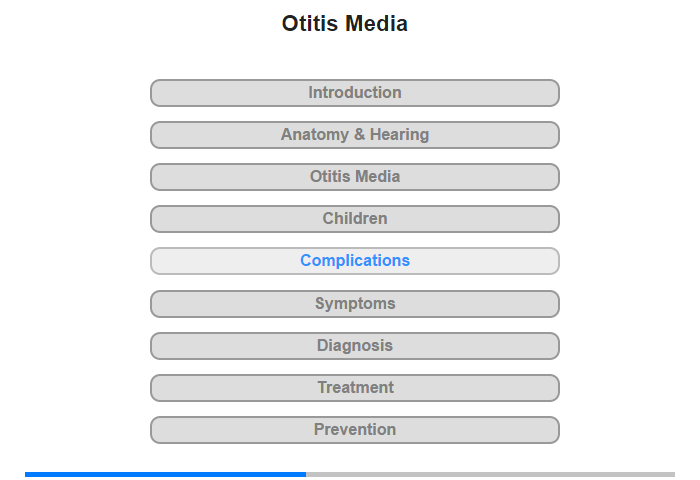 Otitis Media

Introduction

Anatomy & Hearing

Otitis Media

Children

Complications

Symptoms

Diagnosis

Treatment

Prevention